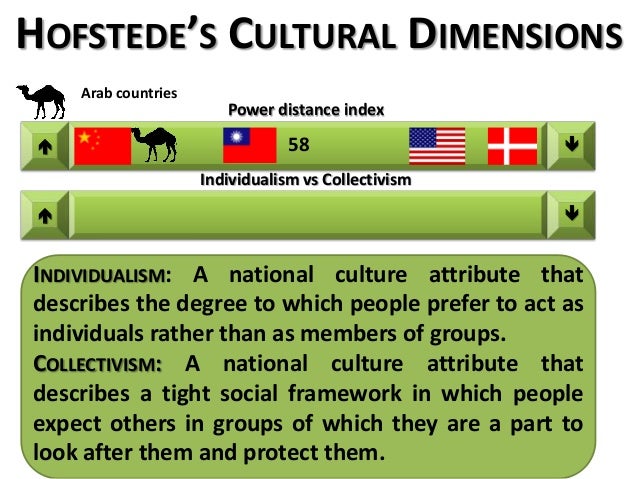 HOFSTEDE'S CULTURAL DIMENSIONS

Arab countries

Power distance index

58

Individualism vs Collectivism

INDIVIDUALISM: A national culture attribute that describes the degree to which people prefer to act as individuals rather than as members of groups.

COLLECTIVISM: A national culture attribute that describes a tight social framework in which people expect others in groups of which they are a part to look after them and protect them.